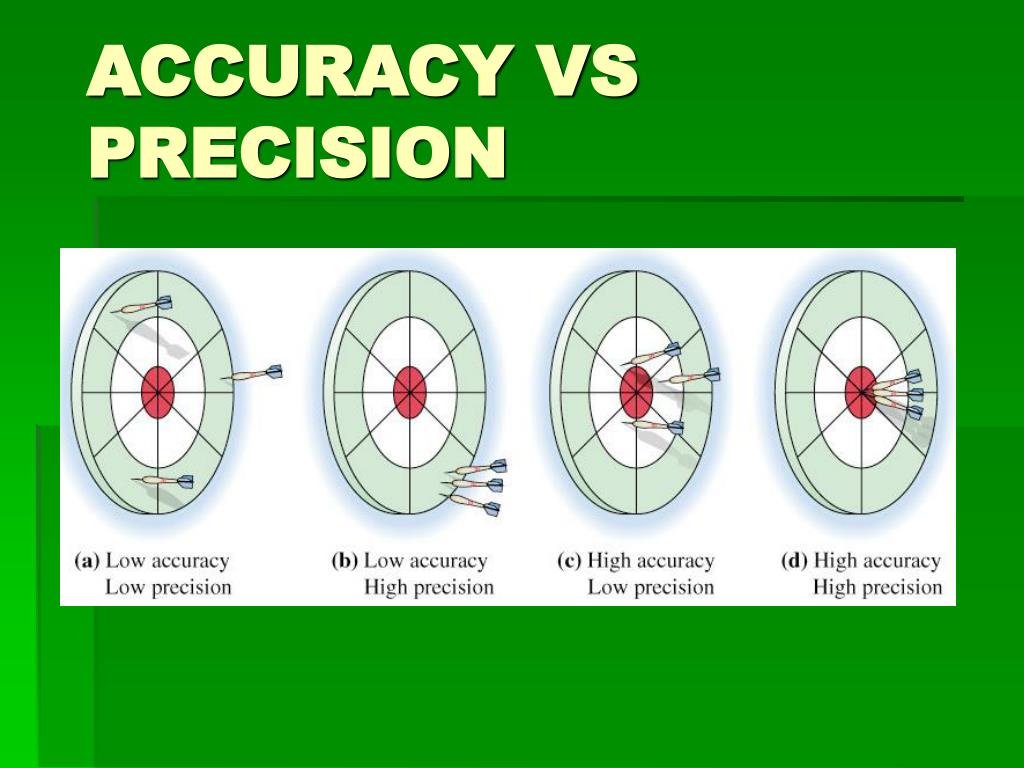 ACCURACY VS PRECISION

(a) Low accuracy
Low precision

(b) Low accuracy
High precision

(c) High accuracy
Low precision

(d) High accuracy
High precision